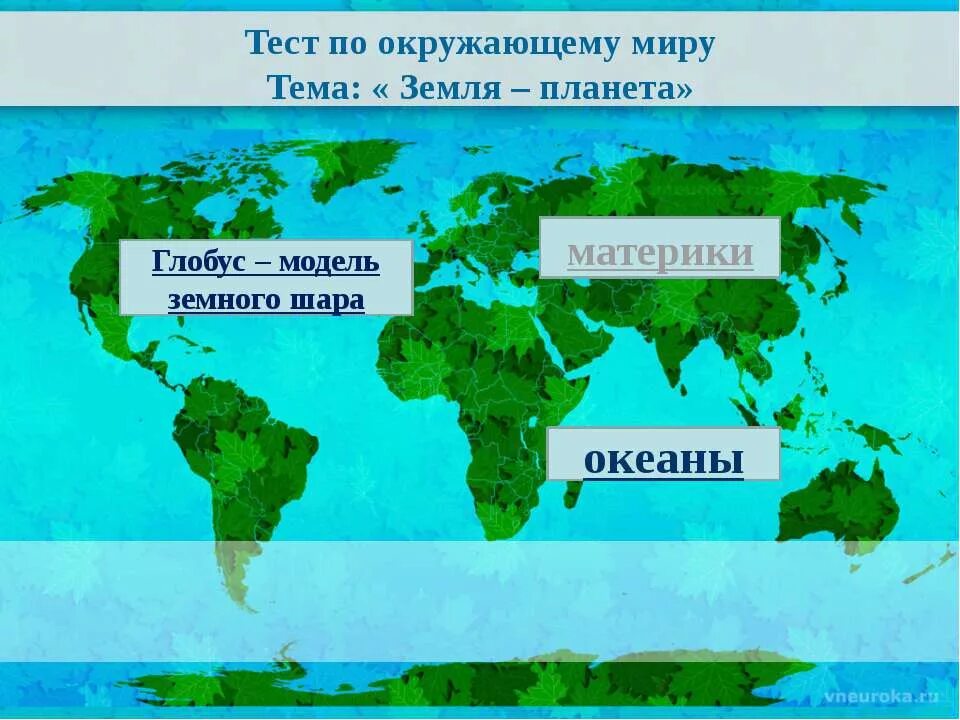 Тест по окружающему миру
Тема: « Земля – планета»

Глобус – модель земного шара

материки

океаны

vneuroka.ru